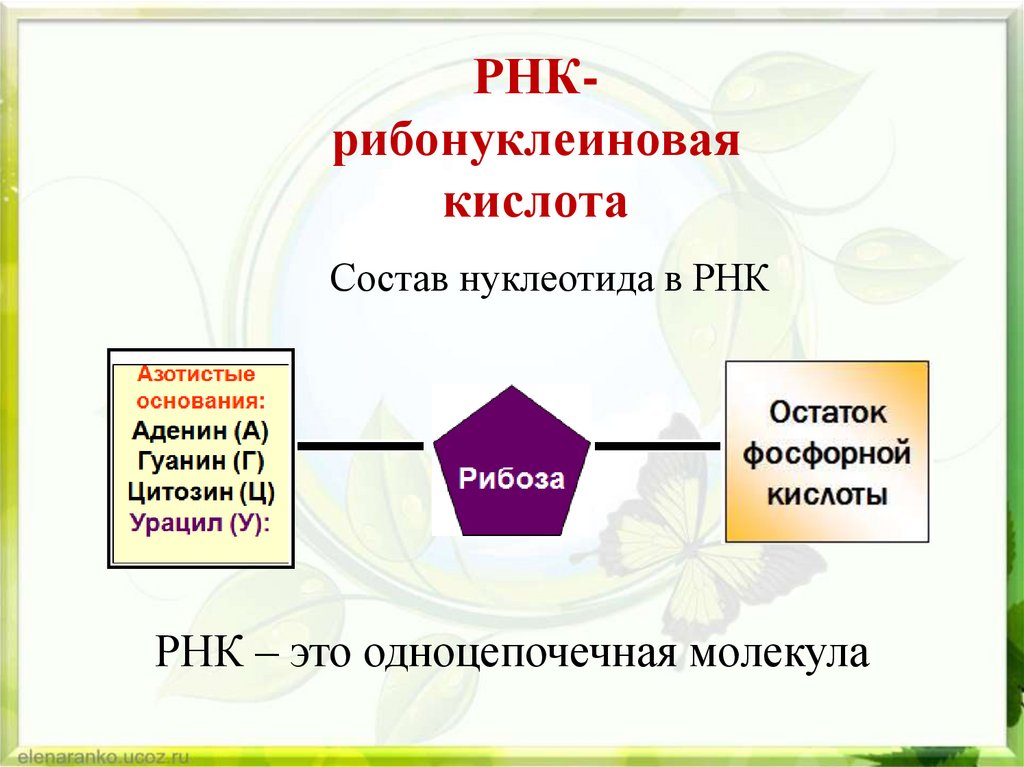 РНК-
рибонуклеиновая
кислота

Состав нуклеотида в РНК

Азотистые основания:
Аденин (А)
Гуанин (Г)
Цитозин (Ц)
Урацил (У):

Рибоза

Остаток фосфорной кислоты

РНК – это одноцепочечная молекула

elenaranko.ucoz.ru